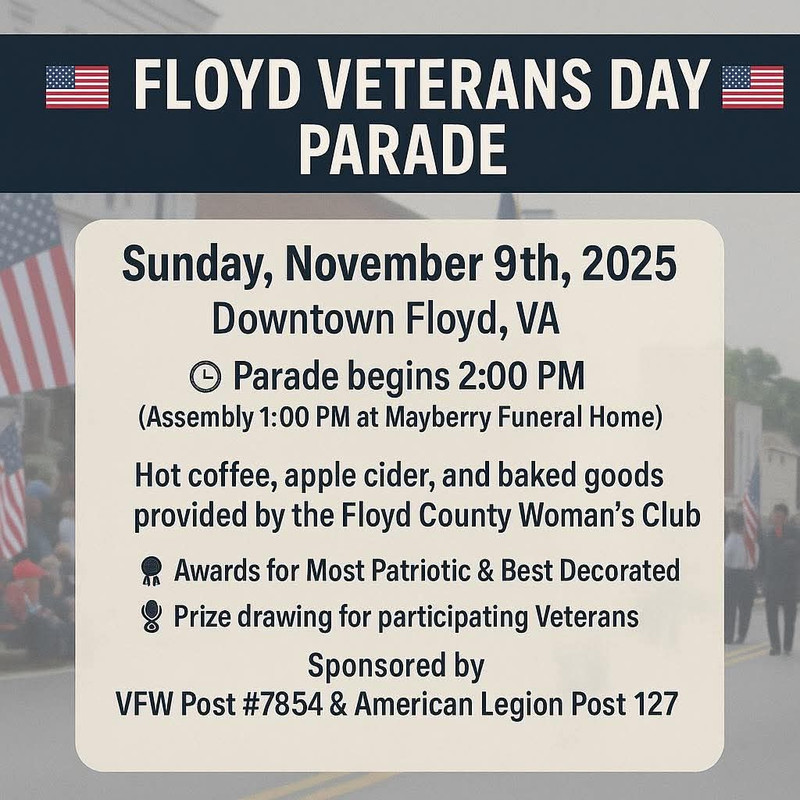 FLOYD VETERANS DAY PARADE

Sunday, November 9th, 2025
Downtown Floyd, VA
Parade begins 2:00 PM
(Assembly 1:00 PM at Mayberry Funeral Home)

Hot coffee, apple cider, and baked goods provided by the Floyd County Woman's Club

Awards for Most Patriotic & Best Decorated
Prize drawing for participating Veterans

Sponsored by
VFW Post #7854 & American Legion Post 127